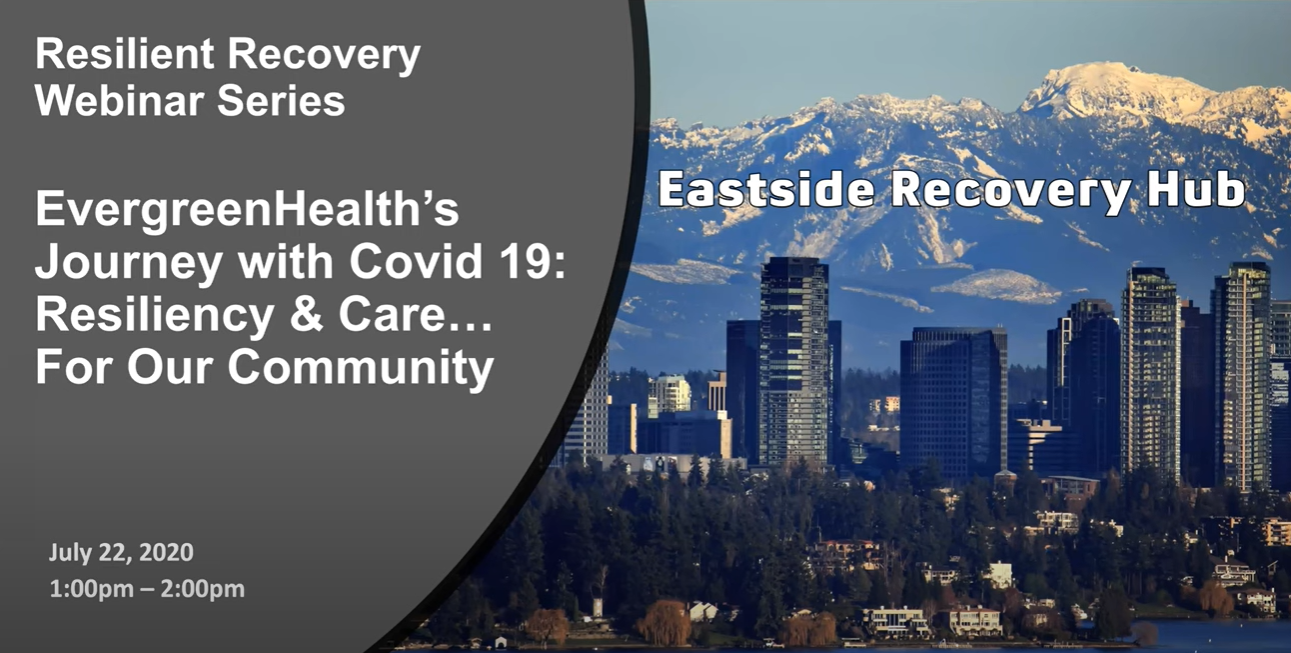 Resilient Recovery Webinar Series

EvergreenHealth's Journey with Covid 19: Resiliency & Care… For Our Community

July 22, 2020
1:00pm – 2:00pm

Eastside Recovery Hub